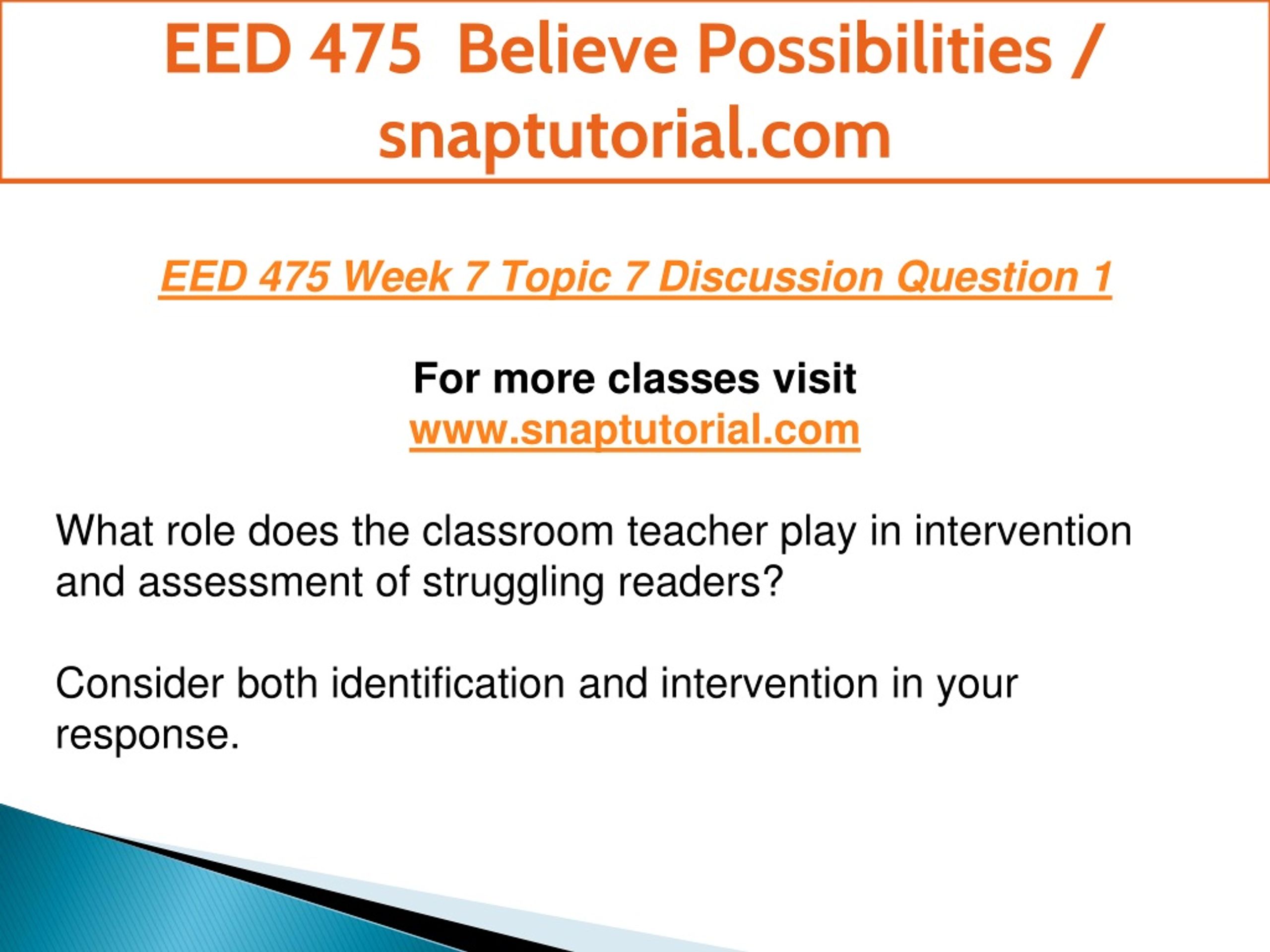 EED 475 Believe Possibilities / snaptutorial.com

EED 475 Week 7 Topic 7 Discussion Question 1

For more classes visit
www.snaptutorial.com

What role does the classroom teacher play in intervention and assessment of struggling readers?

Consider both identification and intervention in your response.